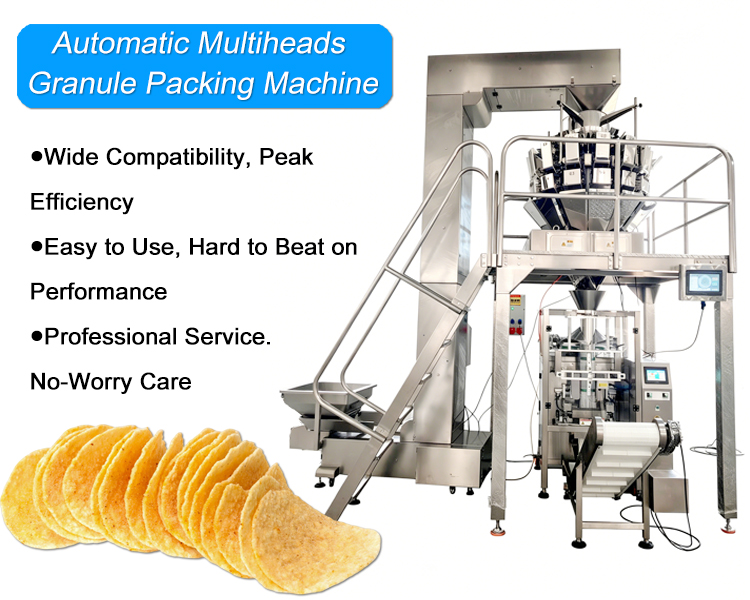 Automatic Multiheads Granule Packing Machine

•Wide Compatibility, Peak Efficiency

•Easy to Use, Hard to Beat on Performance

•Professional Service. No-Worry Care